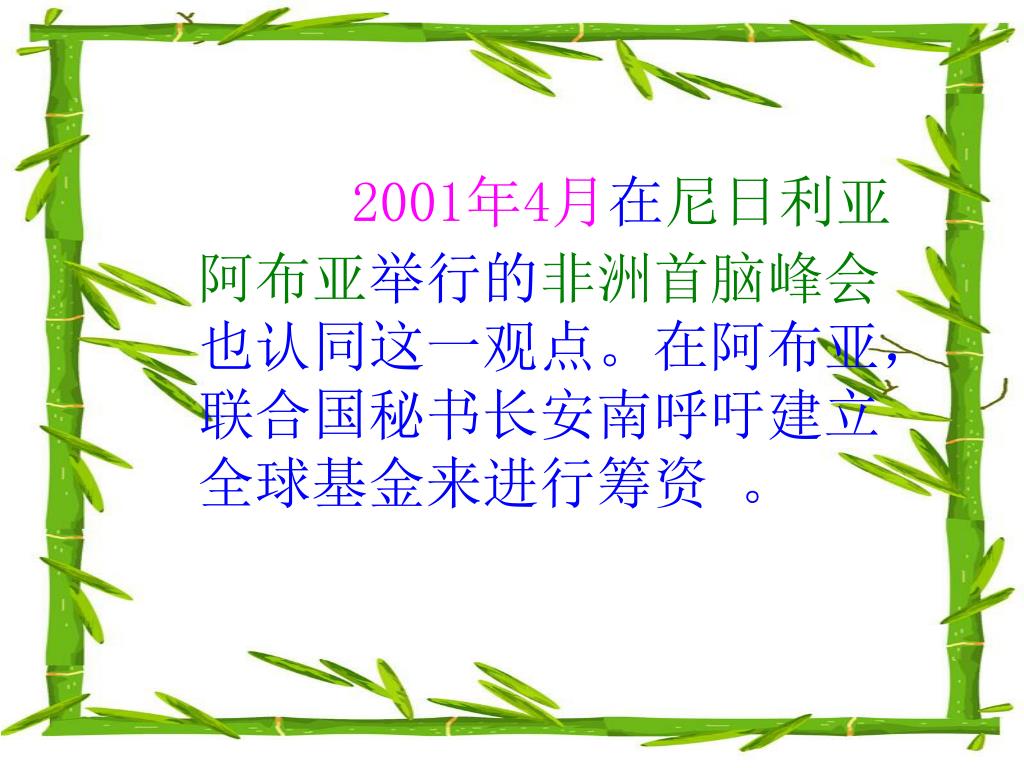 2001年4月在尼日利亚阿布亚举行的非洲首脑峰会也认同这一观点。在阿布亚，联合国秘书长安南呼吁建立全球基金来进行筹资 。